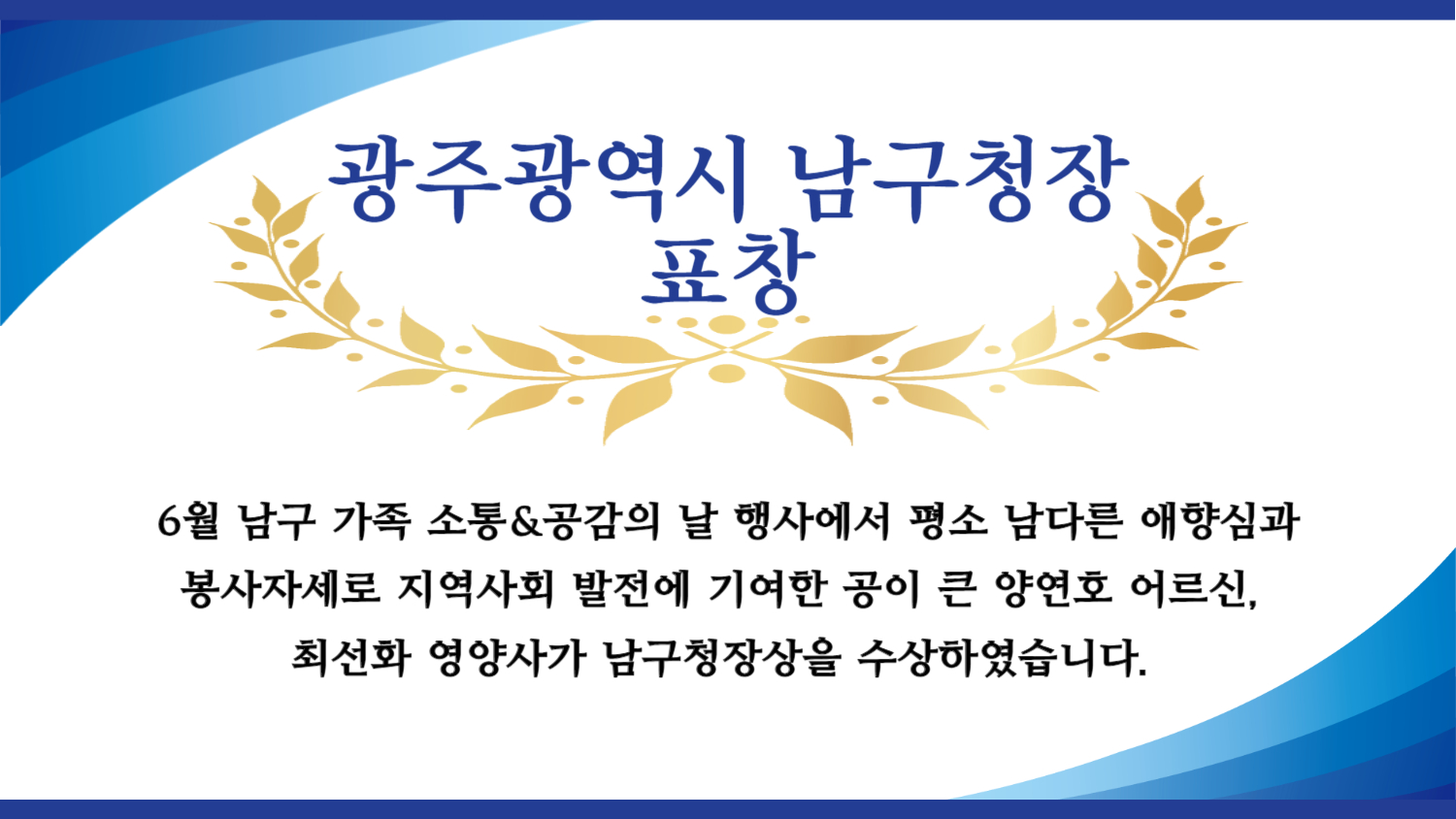 광주광역시 남구청장
표창

6월 남구 가족 소통&공감의 날 행사에서 평소 남다른 애향심과 봉사자세로 지역사회 발전에 기여한 공이 큰 양연호 어르신, 최선화 영양사가 남구청장상을 수상하였습니다.